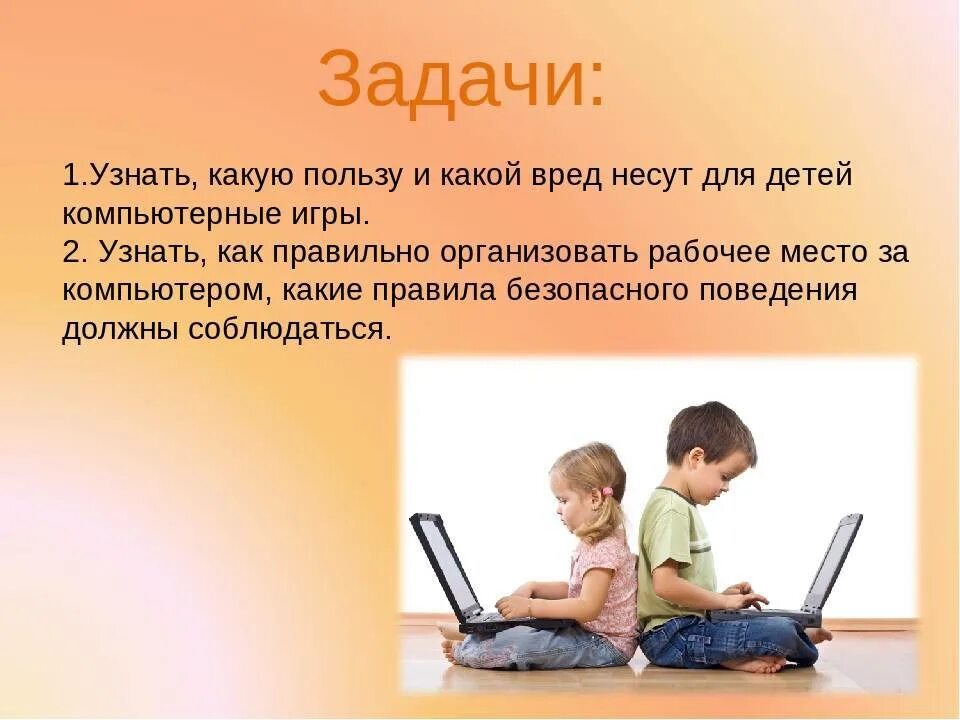 Задачи:

1.Узнать, какую пользу и какой вред несут для детей компьютерные игры.
2. Узнать, как правильно организовать рабочее место за компьютером, какие правила безопасного поведения должны соблюдаться.